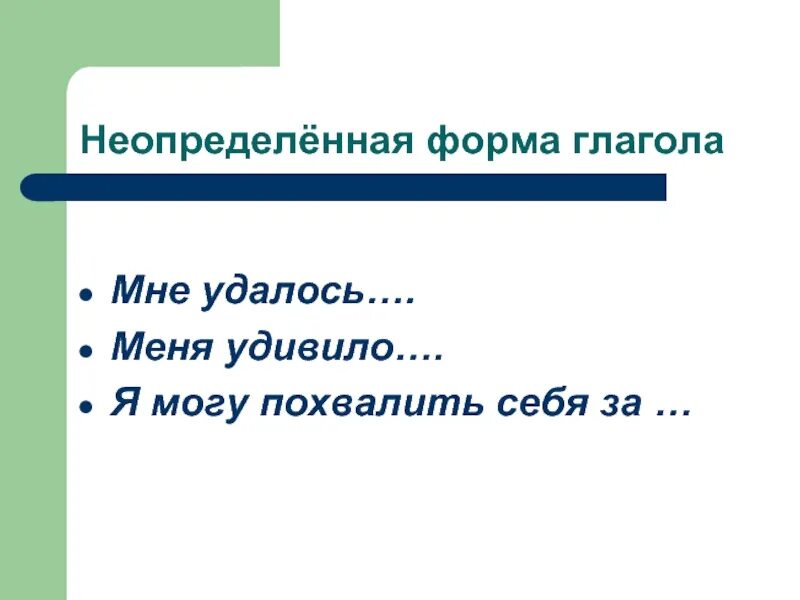 Неопределённая форма глагола

- Мне удалось….
- Меня удивило….
- Я могу похвалить себя за …